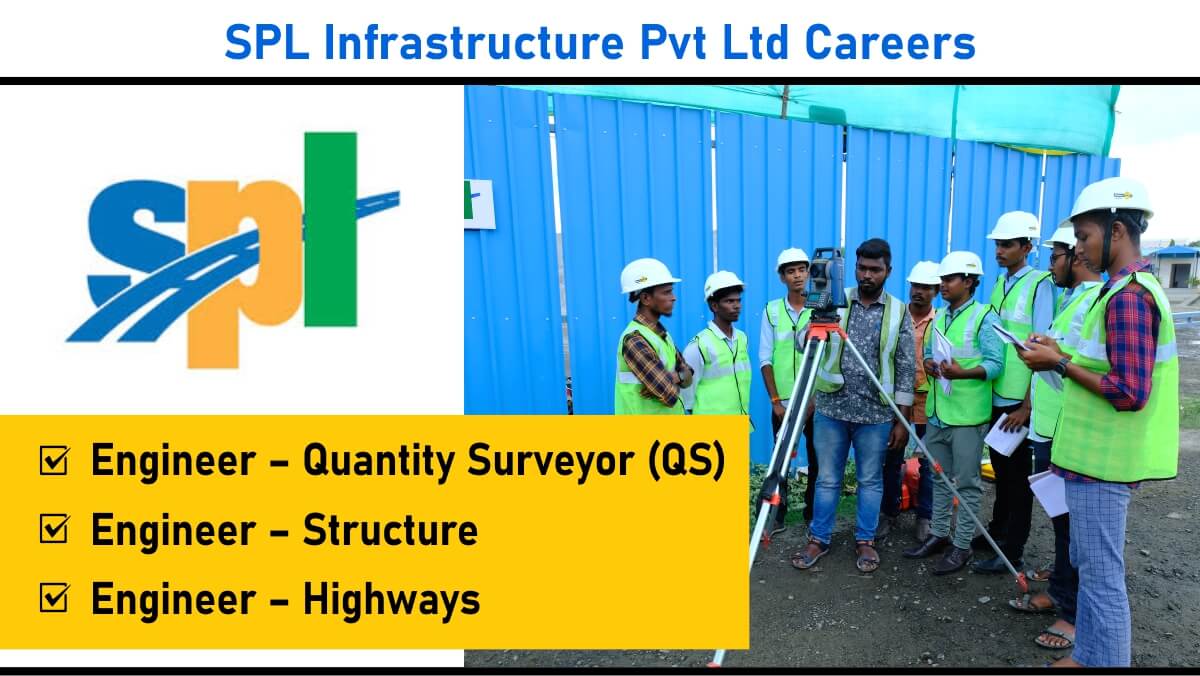 SPL Infrastructure Pvt Ltd Careers

spl

☑ Engineer – Quantity Surveyor (QS)
☑ Engineer – Structure
☑ Engineer – Highways